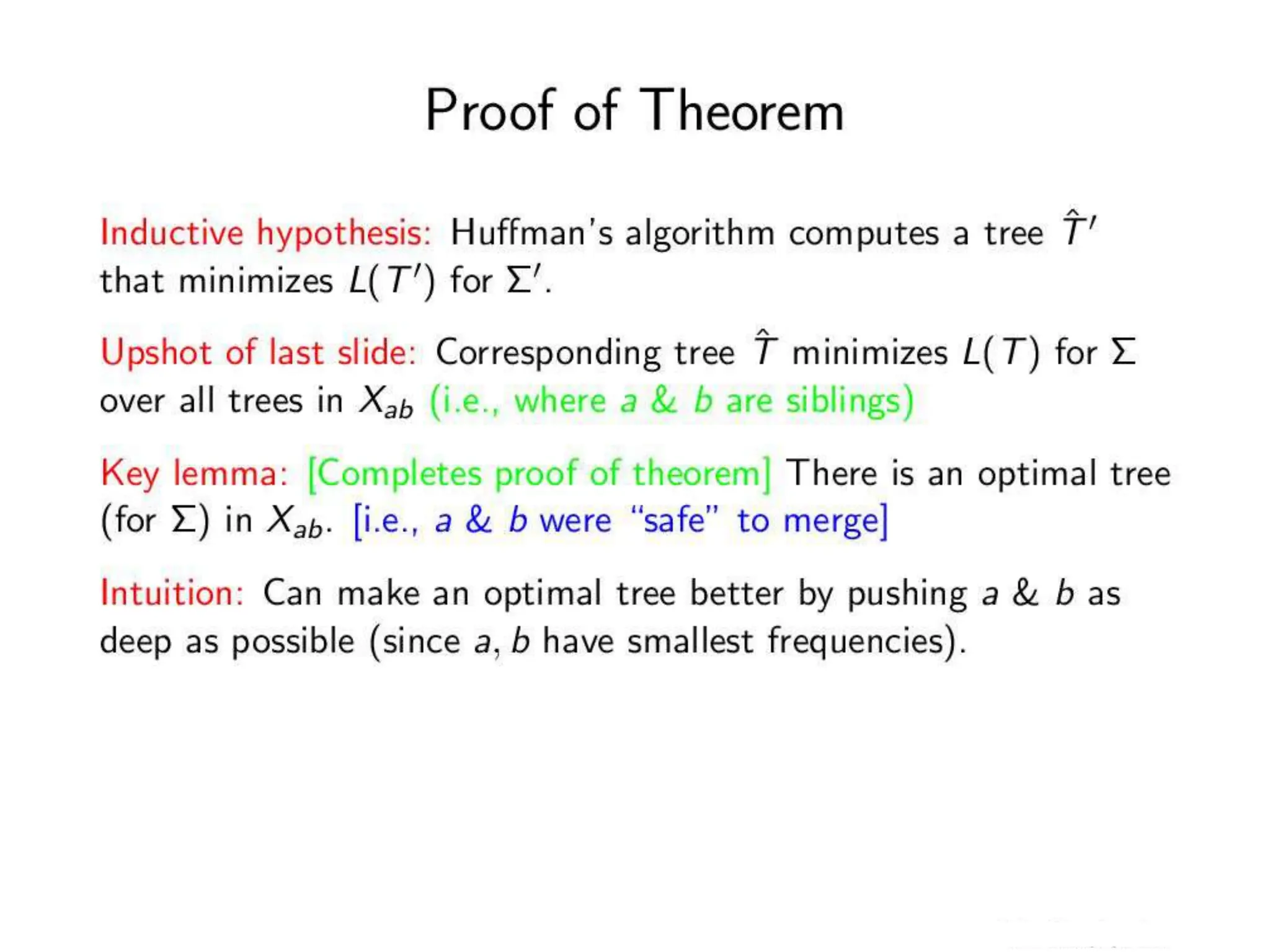 Proof of Theorem

Inductive hypothesis: Huffman's algorithm computes a tree $\hat{T}'$ that minimizes $L(T')$ for $\Sigma'$.

Upshot of last slide: Corresponding tree $\hat{T}$ minimizes $L(T)$ for $\Sigma$ over all trees in $X_{ab}$ (i.e., where $a$ & $b$ are siblings)

Key lemma: [Completes proof of theorem] There is an optimal tree (for $\Sigma$) in $X_{ab}$. [i.e., $a$ & $b$ were "safe" to merge]

Intuition: Can make an optimal tree better by pushing $a$ & $b$ as deep as possible (since $a, b$ have smallest frequencies).